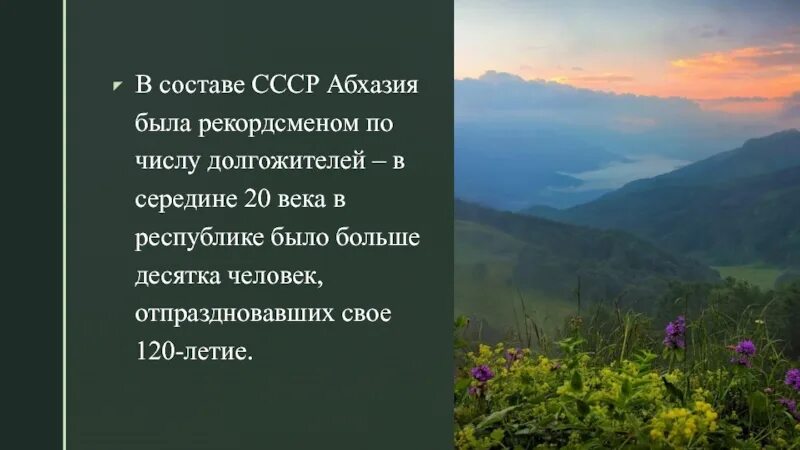 В составе СССР Абхазия была рекордсменом по числу долгожителей – в середине 20 века в республике было больше десятка человек, отпраздновавших свое 120-летие.